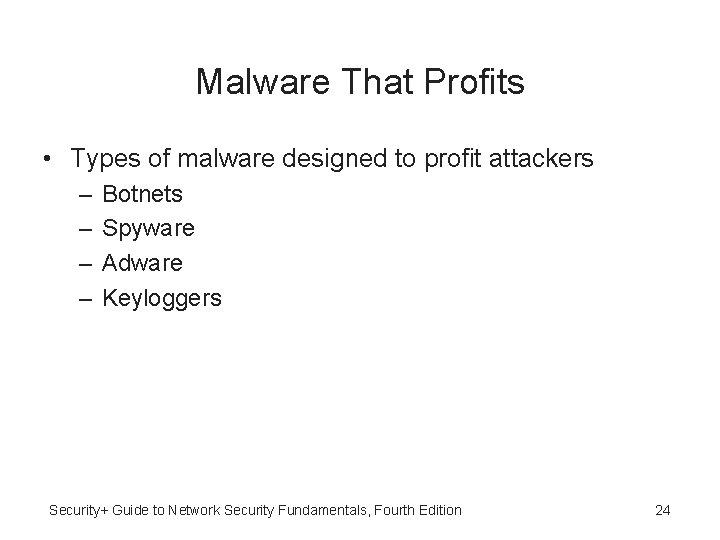 Malware That Profits

• Types of malware designed to profit attackers
– Botnets
– Spyware
– Adware
– Keyloggers

Security+ Guide to Network Security Fundamentals, Fourth Edition

24